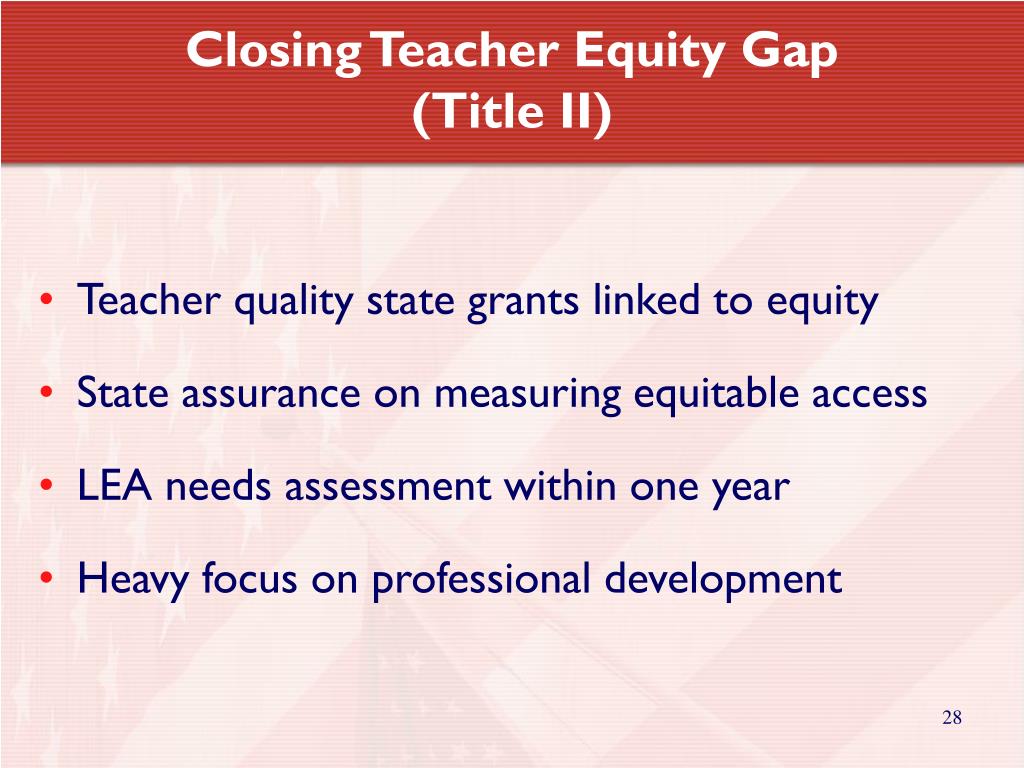 Closing Teacher Equity Gap
(Title II)

• Teacher quality state grants linked to equity
• State assurance on measuring equitable access
• LEA needs assessment within one year
• Heavy focus on professional development

28